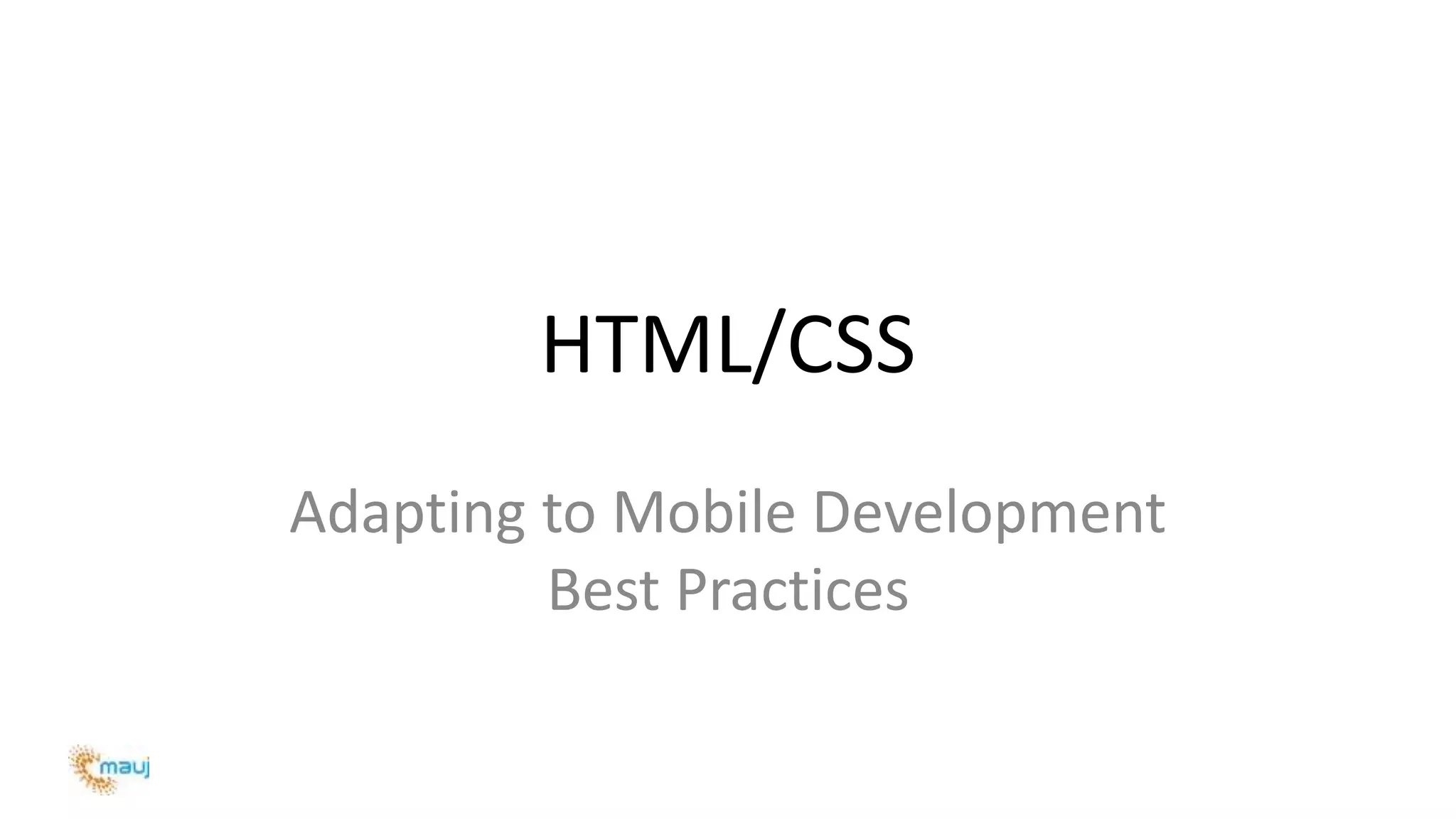 HTML/CSS

Adapting to Mobile Development
Best Practices

mauj